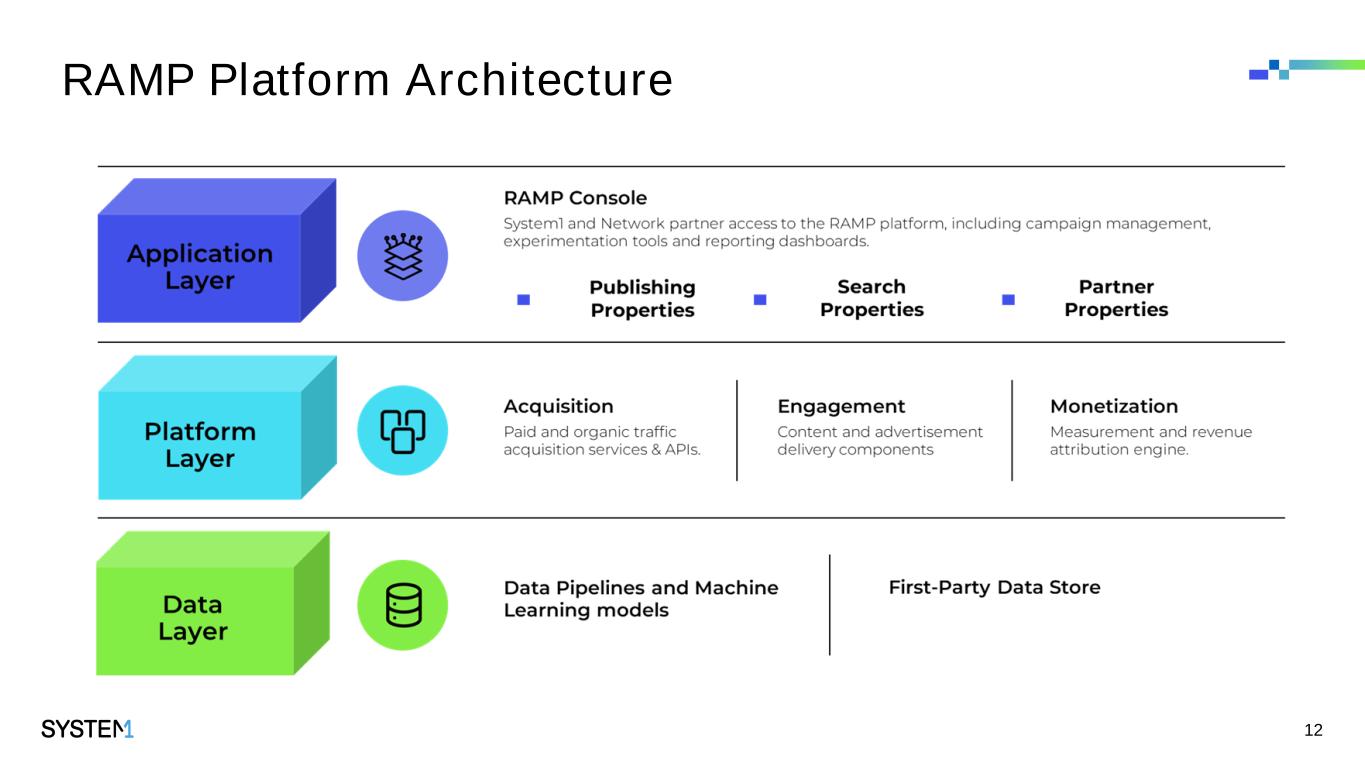 RAMP Platform Architecture

Application Layer

RAMP Console

System1 and Network partner access to the RAMP platform, including campaign management, experimentation tools and reporting dashboards.

Publishing Properties

Search Properties

Partner Properties

Platform Layer

Acquisition

Paid and organic traffic acquisition services & APIs.

Engagement

Content and advertisement delivery components

Monetization

Measurement and revenue attribution engine.

Data Layer

Data Pipelines and Machine Learning models

First-Party Data Store

SYSTEM1

12